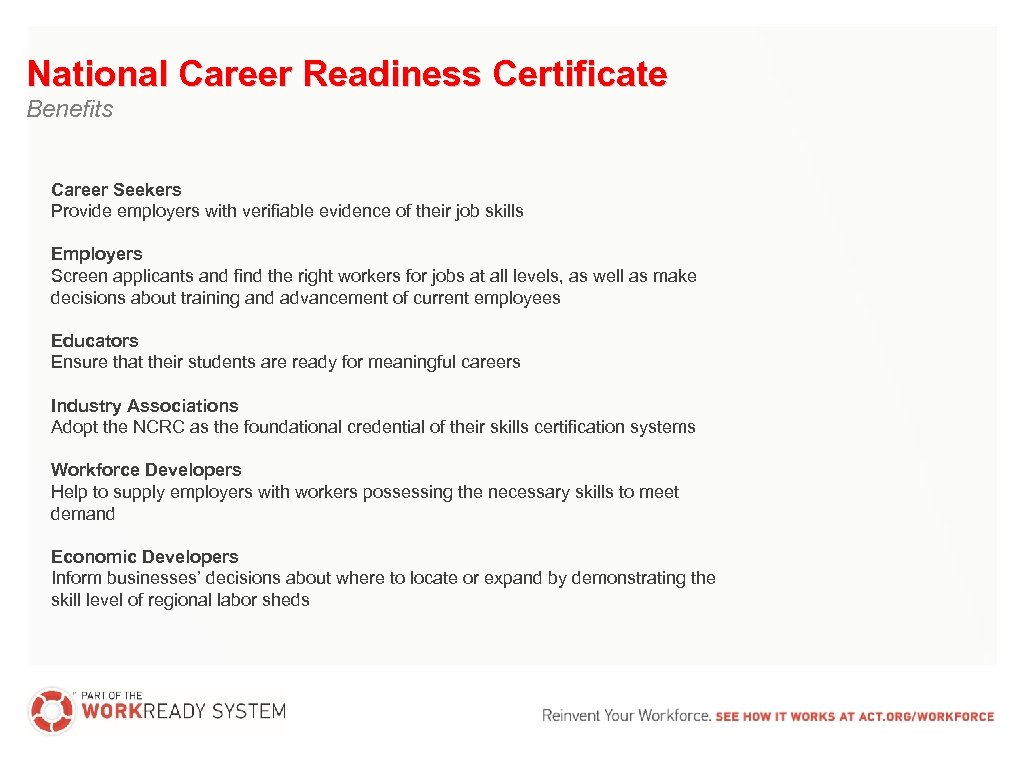 National Career Readiness Certificate
Benefits

Career Seekers
Provide employers with verifiable evidence of their job skills

Employers
Screen applicants and find the right workers for jobs at all levels, as well as make decisions about training and advancement of current employees

Educators
Ensure that their students are ready for meaningful careers

Industry Associations
Adopt the NCRC as the foundational credential of their skills certification systems

Workforce Developers
Help to supply employers with workers possessing the necessary skills to meet demand

Economic Developers
Inform businesses' decisions about where to locate or expand by demonstrating the skill level of regional labor sheds

PART OF THE
WORKREADY SYSTEM

Reinvent Your Workforce. SEE HOW IT WORKS AT ACT.ORG/WORKFORCE